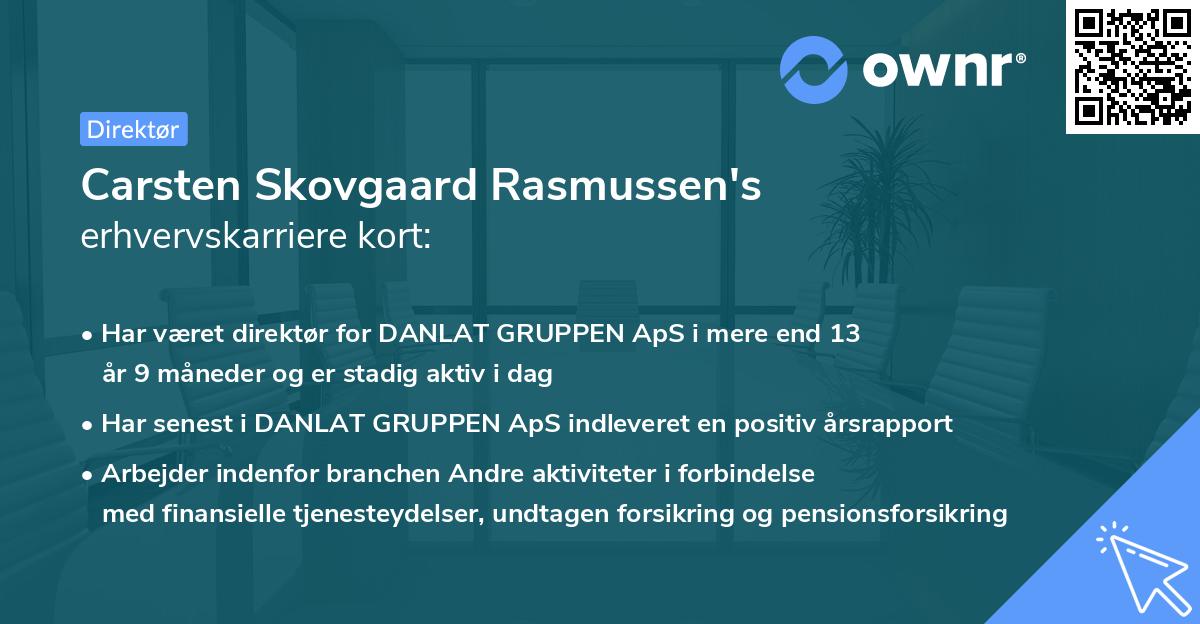 ownr®

Direktør

Carsten Skovgaard Rasmussen's
erhvervskarriere kort:

• Har været direktør for DANLAT GRUPPEN ApS i mere end 13 år 9 måneder og er stadig aktiv i dag

• Har senest i DANLAT GRUPPEN ApS indleveret en positiv årsrapport

• Arbejder indenfor branchen Andre aktiviteter i forbindelse med finansielle tjenesteydelser, undtagen forsikring og pensionsforsikring